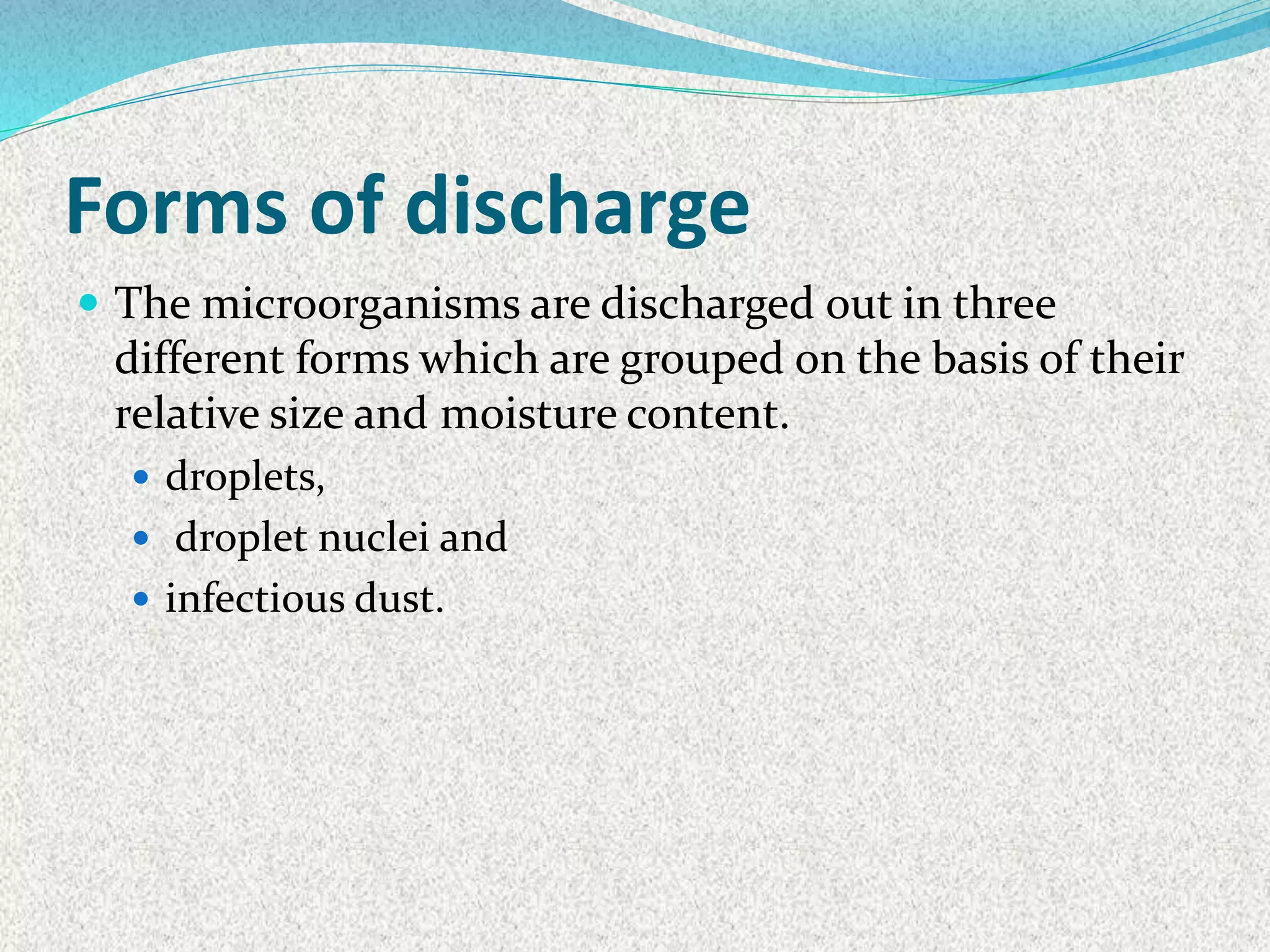 Forms of discharge

- The microorganisms are discharged out in three different forms which are grouped on the basis of their relative size and moisture content.
  - droplets,
  - droplet nuclei and
  - infectious dust.